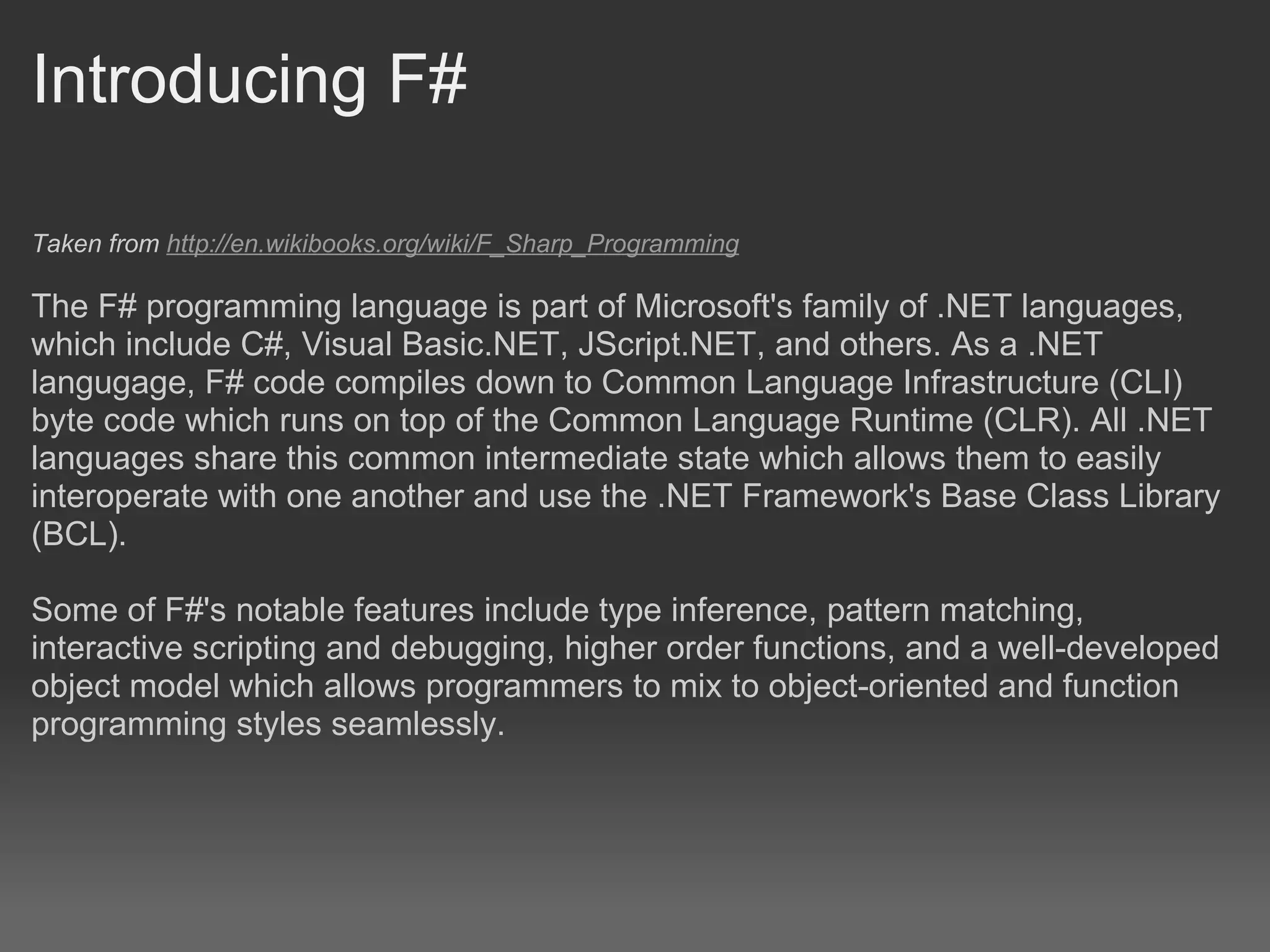 Introducing F#

Taken from http://en.wikibooks.org/wiki/F_Sharp_Programming

The F# programming language is part of Microsoft's family of .NET languages, which include C#, Visual Basic.NET, JScript.NET, and others. As a .NET langugage, F# code compiles down to Common Language Infrastructure (CLI) byte code which runs on top of the Common Language Runtime (CLR). All .NET languages share this common intermediate state which allows them to easily interoperate with one another and use the .NET Framework's Base Class Library (BCL).

Some of F#'s notable features include type inference, pattern matching, interactive scripting and debugging, higher order functions, and a well-developed object model which allows programmers to mix to object-oriented and function programming styles seamlessly.